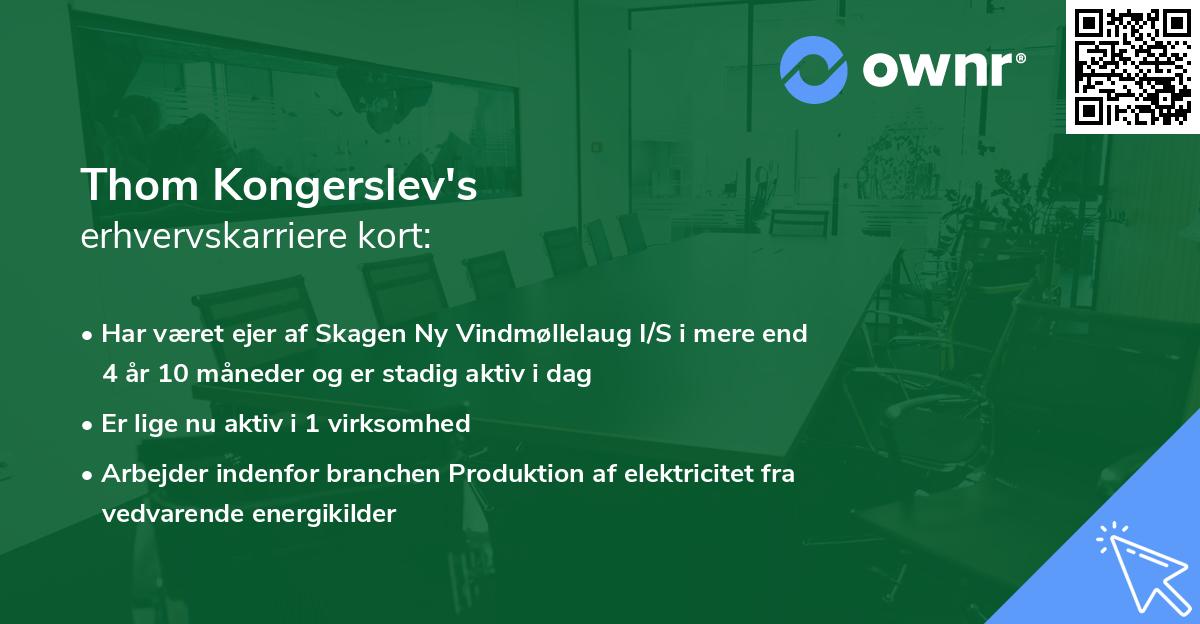 ownr®

Thom Kongerslev's
erhvervskarriere kort:

• Har været ejer af Skagen Ny Vindmøllelaug I/S i mere end 4 år 10 måneder og er stadig aktiv i dag

• Er lige nu aktiv i 1 virksomhed

• Arbejder indenfor branchen Produktion af elektricitet fra vedvarende energikilder